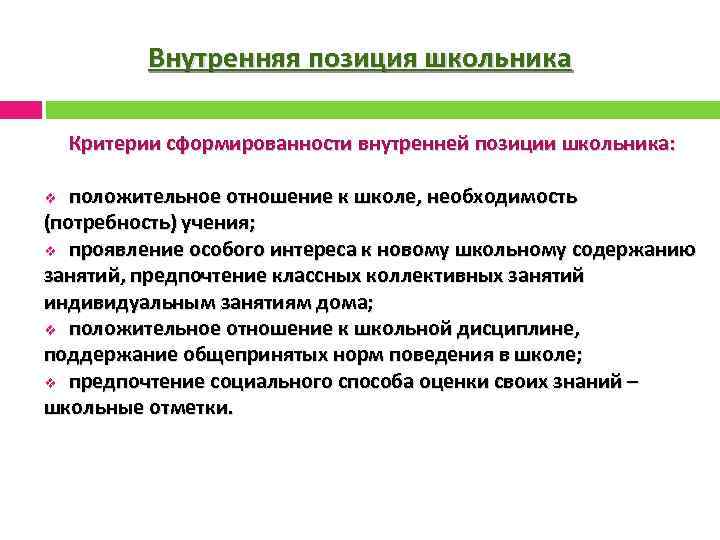 Внутренняя позиция школьника

Критерии сформированности внутренней позиции школьника:

❖ положительное отношение к школе, необходимость (потребность) учения;
❖ проявление особого интереса к новому школьному содержанию занятий, предпочтение классных коллективных занятий индивидуальным занятиям дома;
❖ положительное отношение к школьной дисциплине, поддержание общепринятых норм поведения в школе;
❖ предпочтение социального способа оценки своих знаний – школьные отметки.